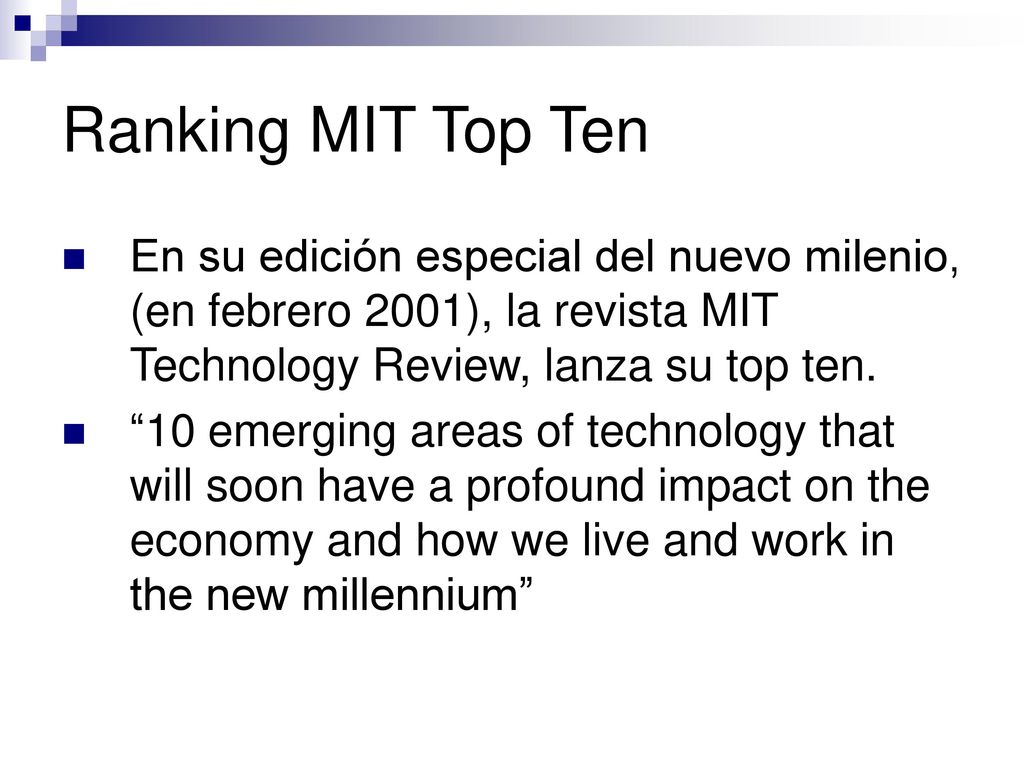 Ranking MIT Top Ten

En su edición especial del nuevo milenio, (en febrero 2001), la revista MIT Technology Review, lanza su top ten.

“10 emerging areas of technology that will soon have a profound impact on the economy and how we live and work in the new millennium”